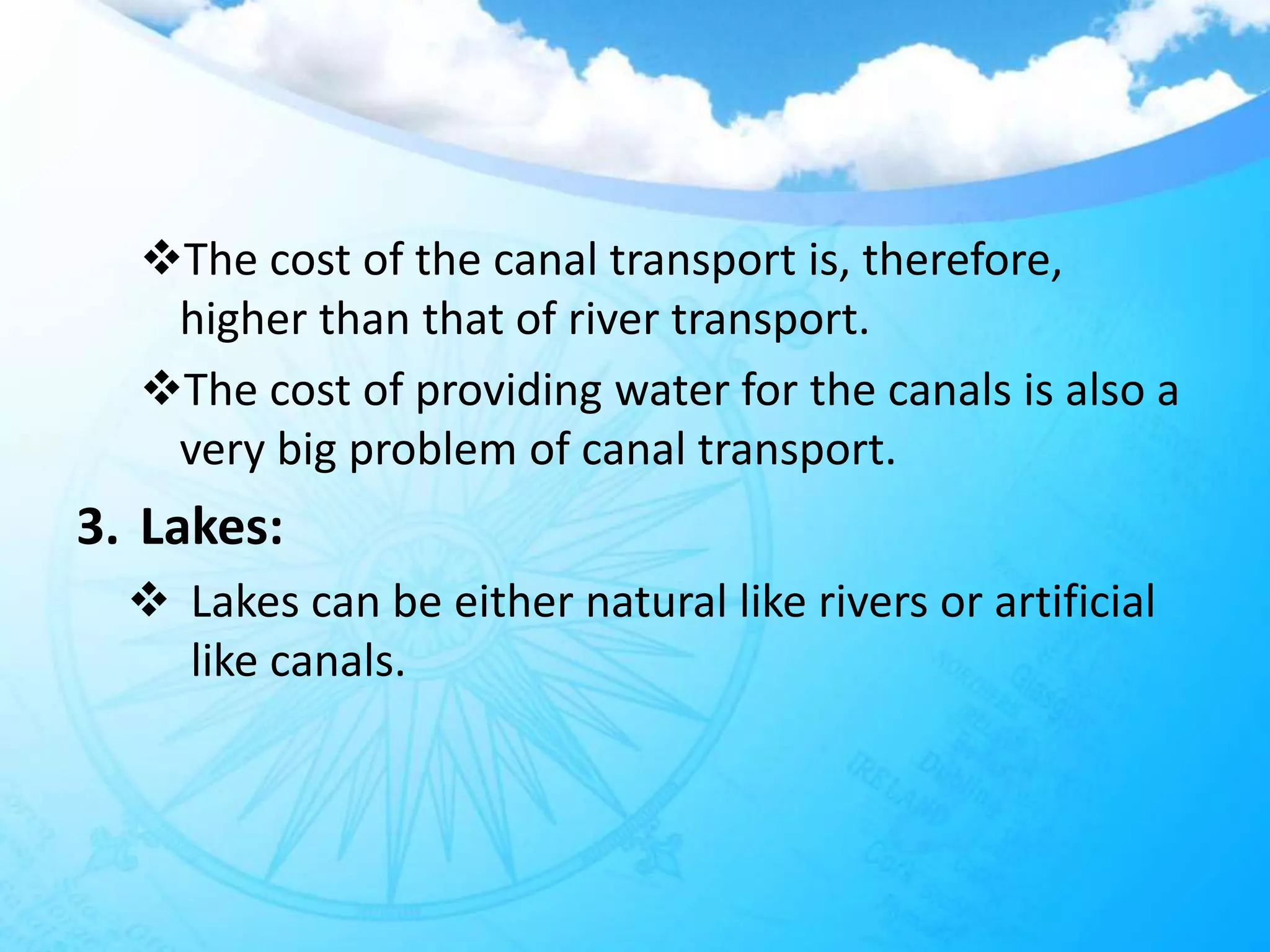 ❖The cost of the canal transport is, therefore, higher than that of river transport.

❖The cost of providing water for the canals is also a very big problem of canal transport.

3. Lakes:

❖ Lakes can be either natural like rivers or artificial like canals.